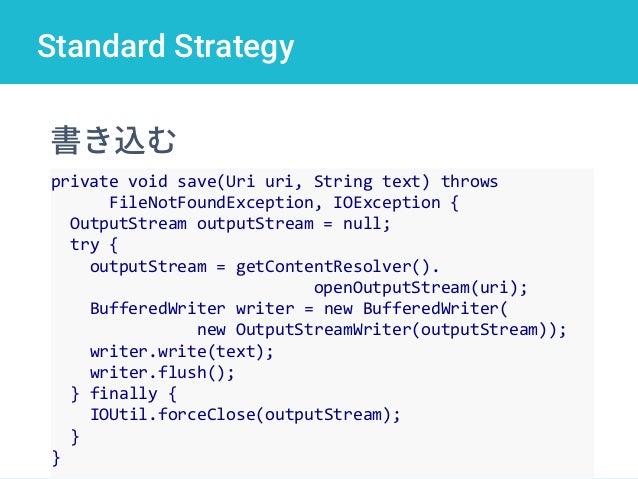 Standard Strategy

書き込む

private void save(Uri uri, String text) throws
      FileNotFoundException, IOException {
  OutputStream outputStream = null;
  try {
    outputStream = getContentResolver().
                              openOutputStream(uri);
    BufferedWriter writer = new BufferedWriter(
               new OutputStreamWriter(outputStream));
    writer.write(text);
    writer.flush();
  } finally {
    IOUtil.forceClose(outputStream);
  }
}